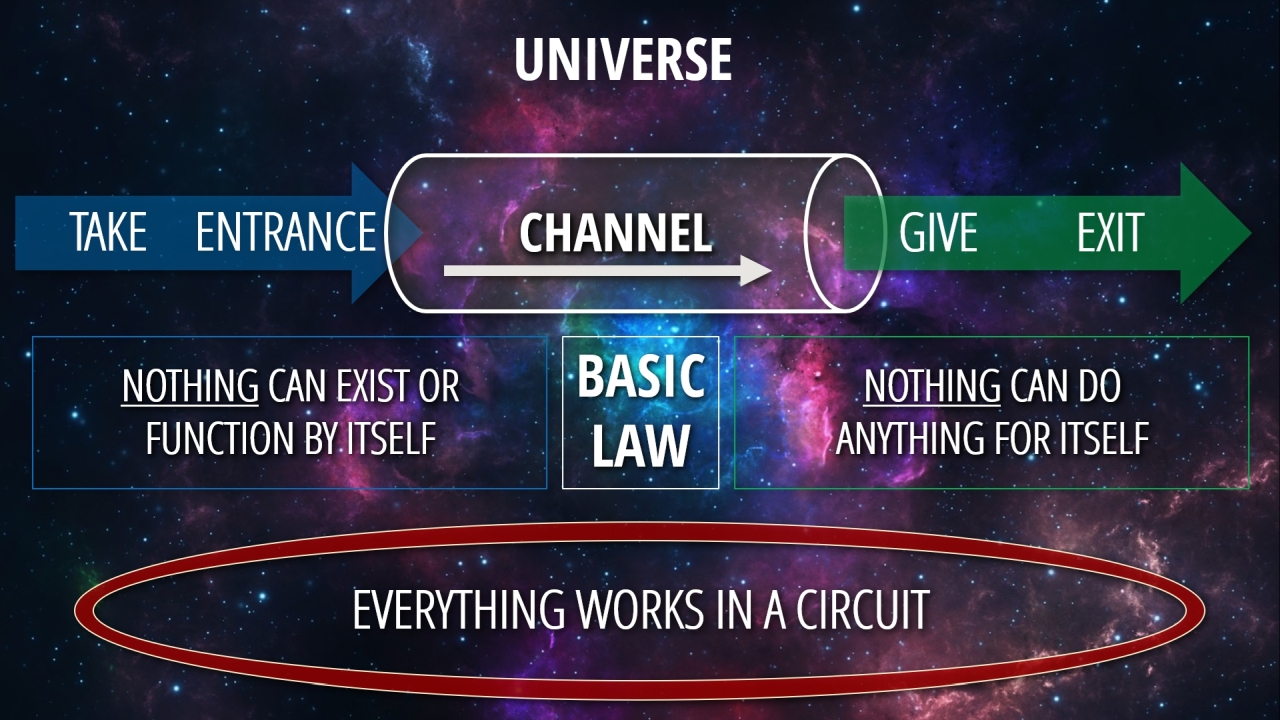 UNIVERSE

TAKE ENTRANCE

CHANNEL

GIVE EXIT

NOTHING CAN EXIST OR FUNCTION BY ITSELF

BASIC LAW

NOTHING CAN DO ANYTHING FOR ITSELF

EVERYTHING WORKS IN A CIRCUIT